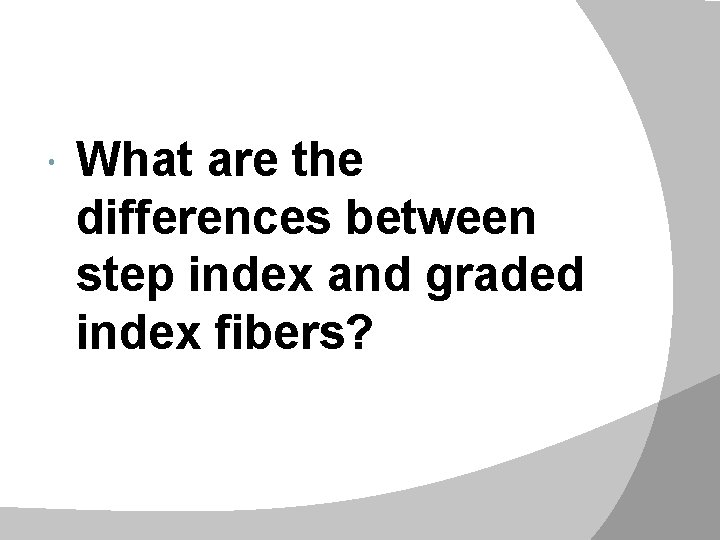 • What are the differences between step index and graded index fibers?